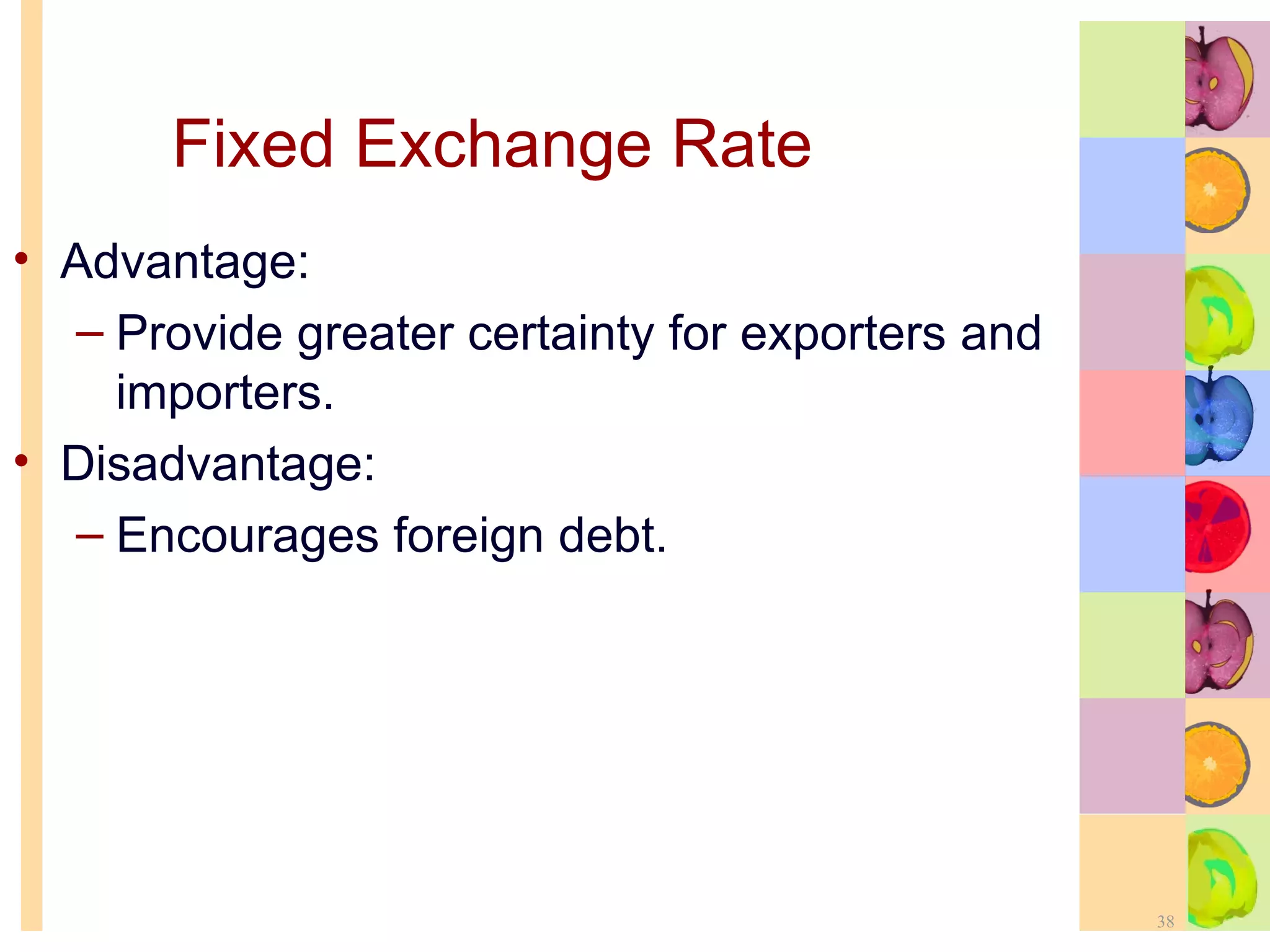 Fixed Exchange Rate

• Advantage:
– Provide greater certainty for exporters and importers.
• Disadvantage:
– Encourages foreign debt.

38